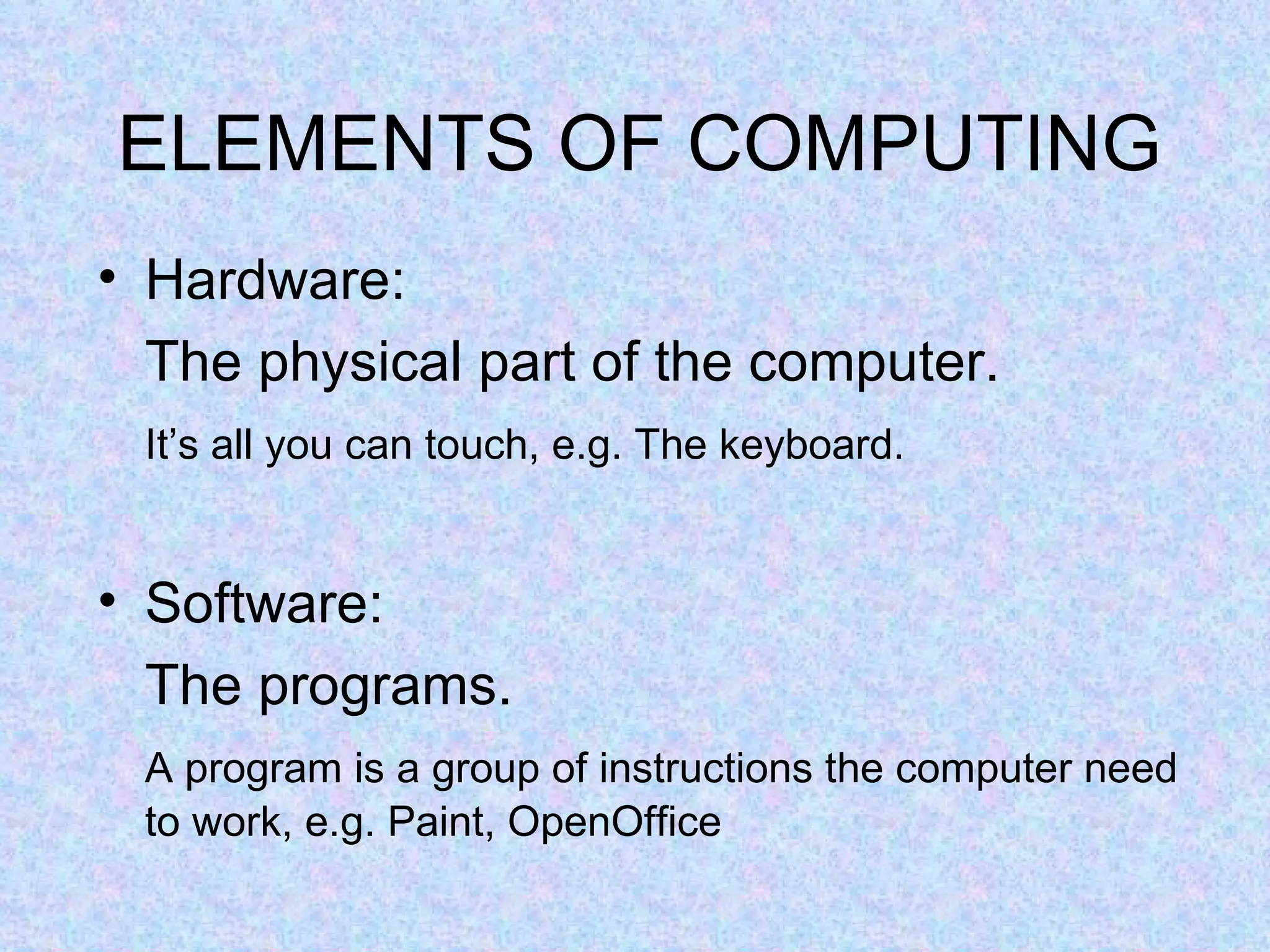 ELEMENTS OF COMPUTING

• Hardware:

The physical part of the computer.

It’s all you can touch, e.g. The keyboard.

• Software:

The programs.

A program is a group of instructions the computer need to work, e.g. Paint, OpenOffice